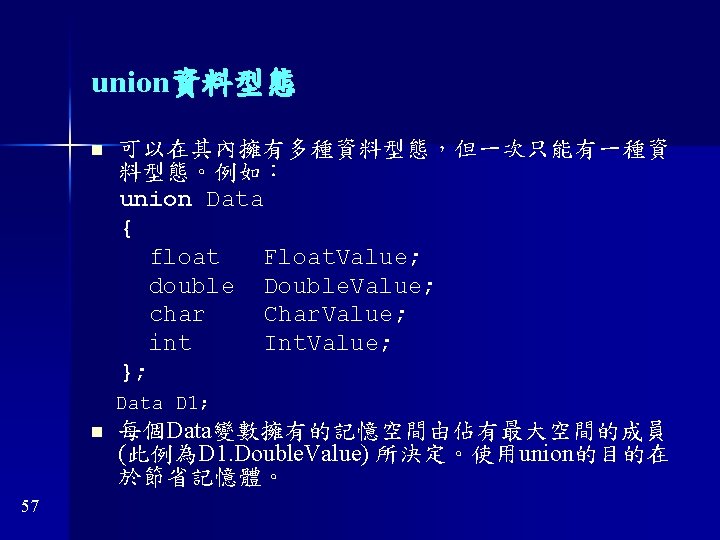 union資料型態

可以在其內擁有多種資料型態，但一次只能有一種資料型態。例如：
union Data
{
float FloatValue;
double DoubleValue;
char CharValue;
int IntValue;
};
Data D1;

每個Data變數擁有的記憶空間由佔有最大空間的成員(此例為D1.DoubleValue) 所決定。使用union的目的在於節省記憶體。

57